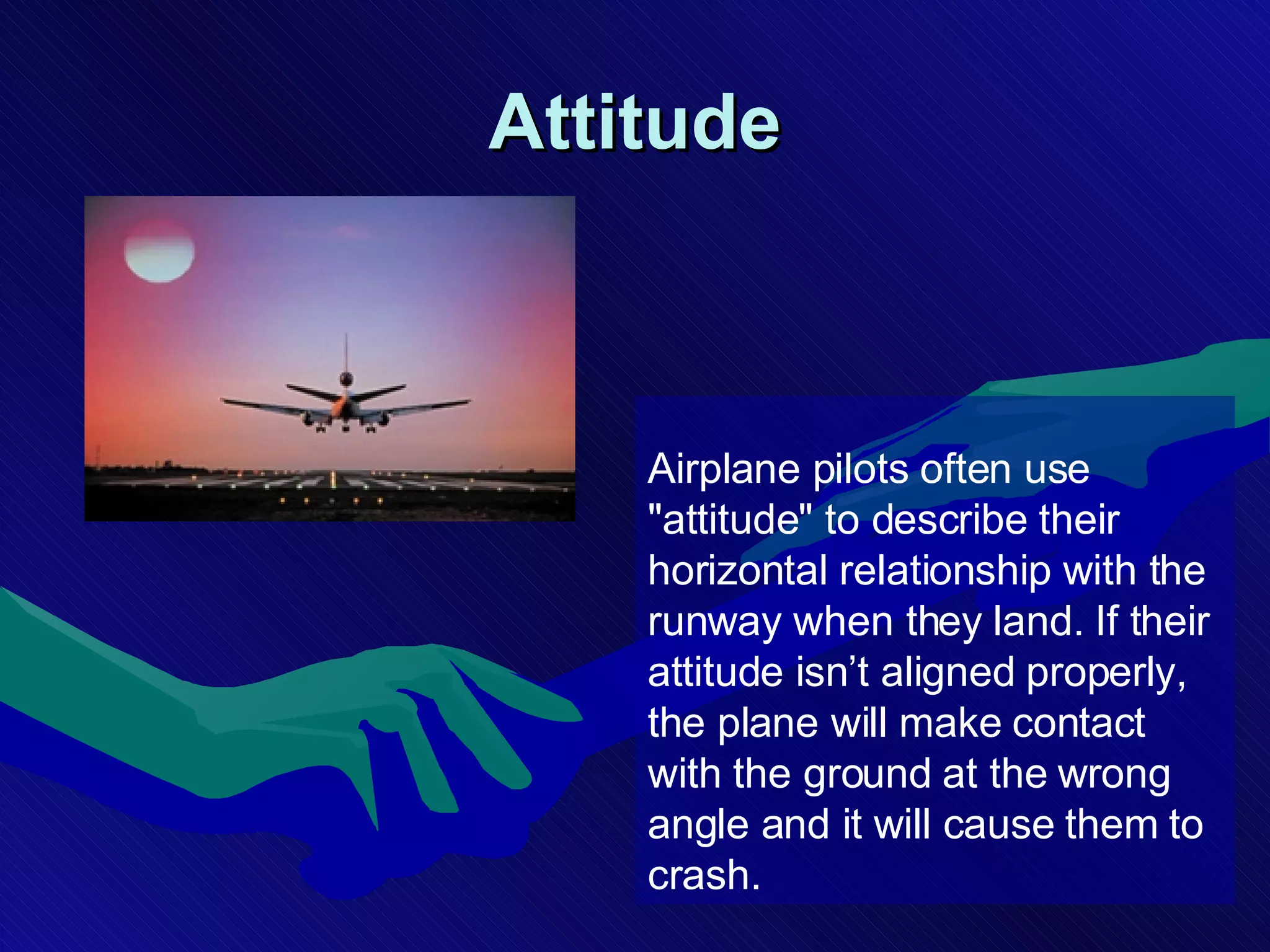 Attitude

Airplane pilots often use "attitude" to describe their horizontal relationship with the runway when they land. If their attitude isn’t aligned properly, the plane will make contact with the ground at the wrong angle and it will cause them to crash.